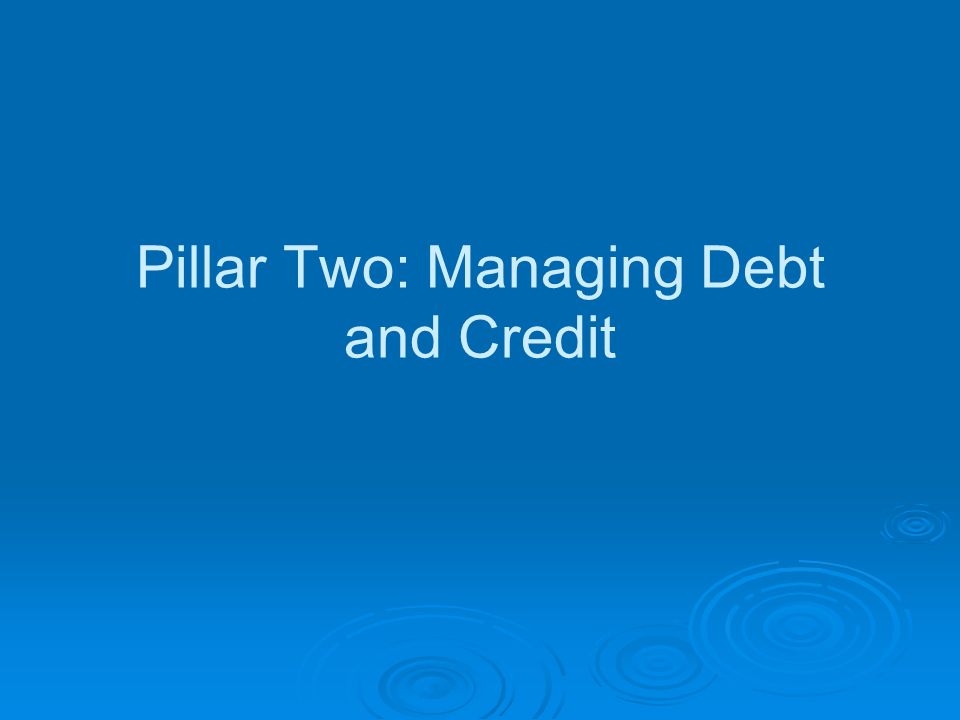 Pillar Two: Managing Debt and Credit